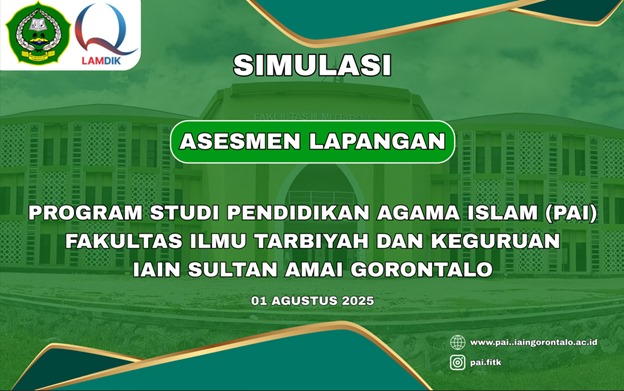 LAMDIK

SIMULASI

ASESMEN LAPANGAN

PROGRAM STUDI PENDIDIKAN AGAMA ISLAM (PAI)
FAKULTAS ILMU TARBIYAH DAN KEGURUAN
IAIN SULTAN AMAI GORONTALO

01 AGUSTUS 2025

www.pai..iaingorontalo.ac.id

pai.fitk